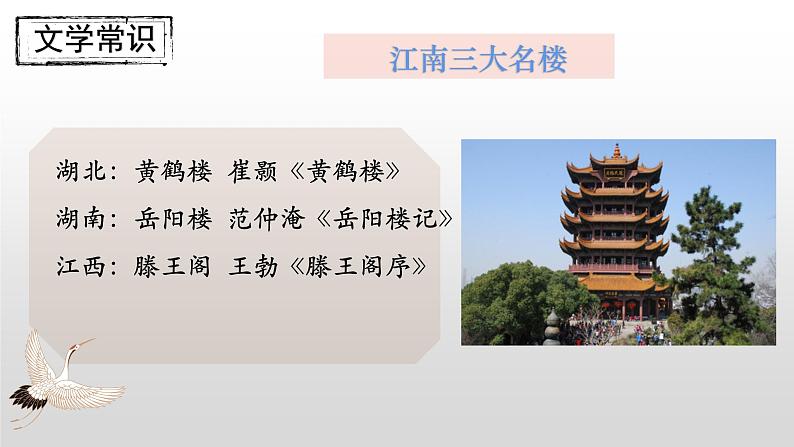 文学常识

江南三大名楼

湖北：黄鹤楼 崔颢《黄鹤楼》

湖南：岳阳楼 范仲淹《岳阳楼记》

江西：滕王阁 王勃《滕王阁序》